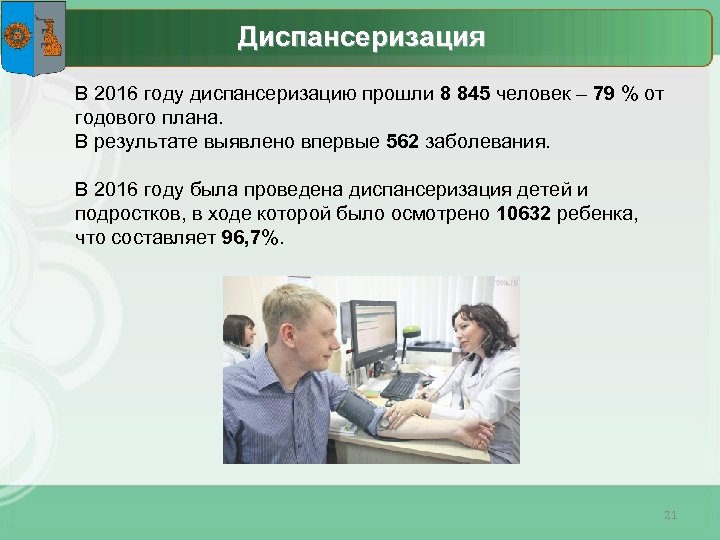 Диспансеризация

В 2016 году диспансеризацию прошли 8 845 человек – 79 % от годового плана.
В результате выявлено впервые 562 заболевания.

В 2016 году была проведена диспансеризация детей и подростков, в ходе которой было осмотрено 10632 ребенка, что составляет 96,7%.

21